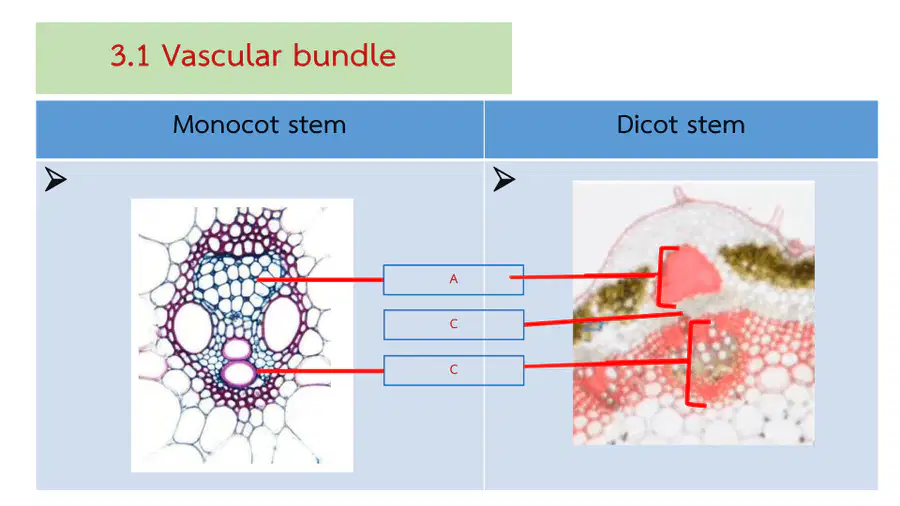 3.1 Vascular bundle

| Monocot stem | Dicot stem |
|---|---|
| ➤ | ➤ |

A

C

C